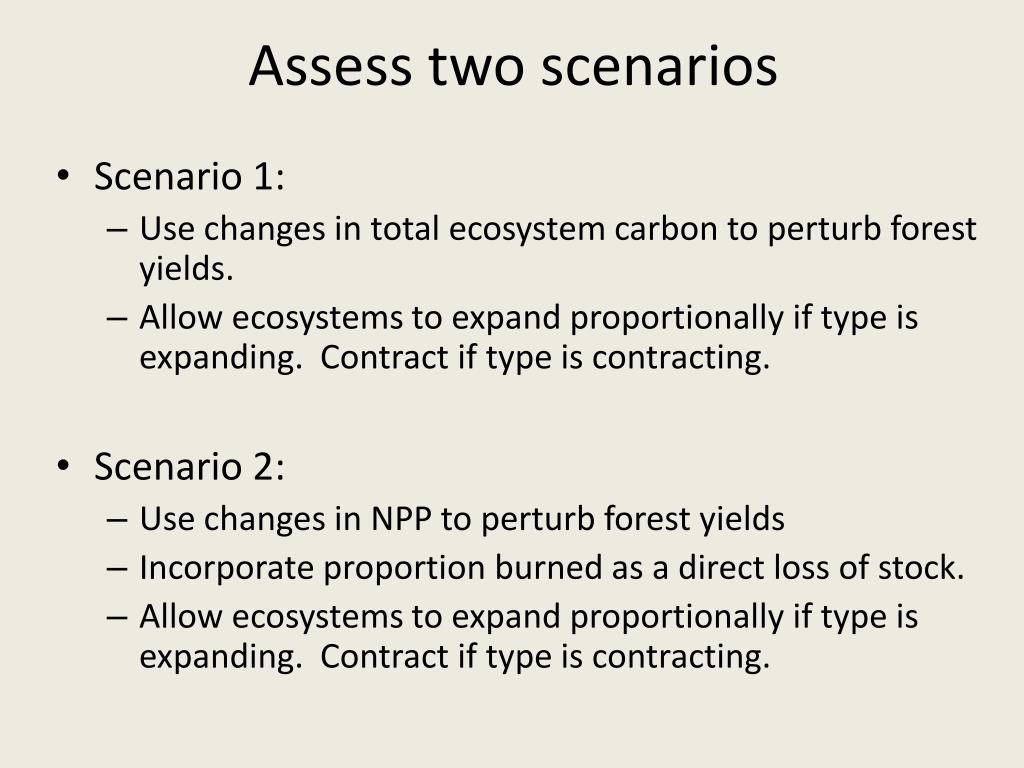 Assess two scenarios

• Scenario 1:
– Use changes in total ecosystem carbon to perturb forest yields.
– Allow ecosystems to expand proportionally if type is expanding.  Contract if type is contracting.

• Scenario 2:
– Use changes in NPP to perturb forest yields
– Incorporate proportion burned as a direct loss of stock.
– Allow ecosystems to expand proportionally if type is expanding.  Contract if type is contracting.